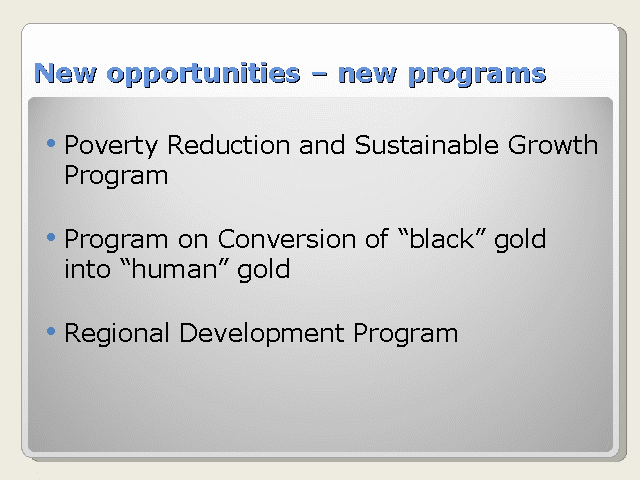 New opportunities – new programs

• Poverty Reduction and Sustainable Growth Program

• Program on Conversion of “black” gold into “human” gold

• Regional Development Program